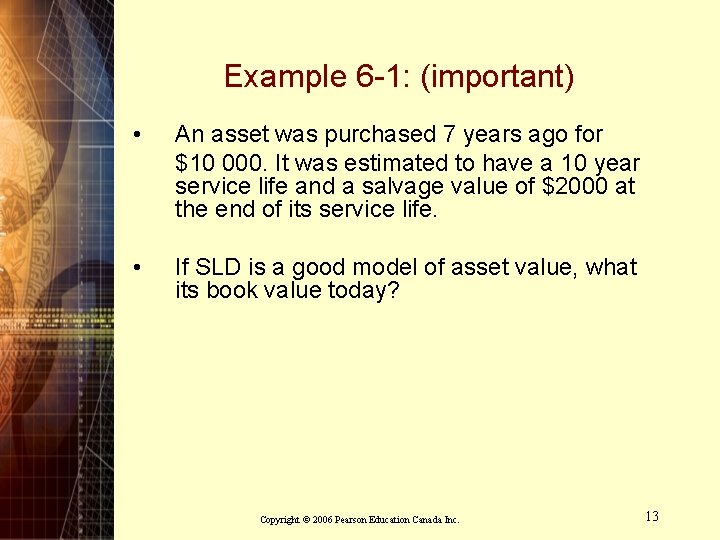 Example 6-1: (important)

• An asset was purchased 7 years ago for \$10 000. It was estimated to have a 10 year service life and a salvage value of \$2000 at the end of its service life.

• If SLD is a good model of asset value, what its book value today?

Copyright © 2006 Pearson Education Canada Inc.

13